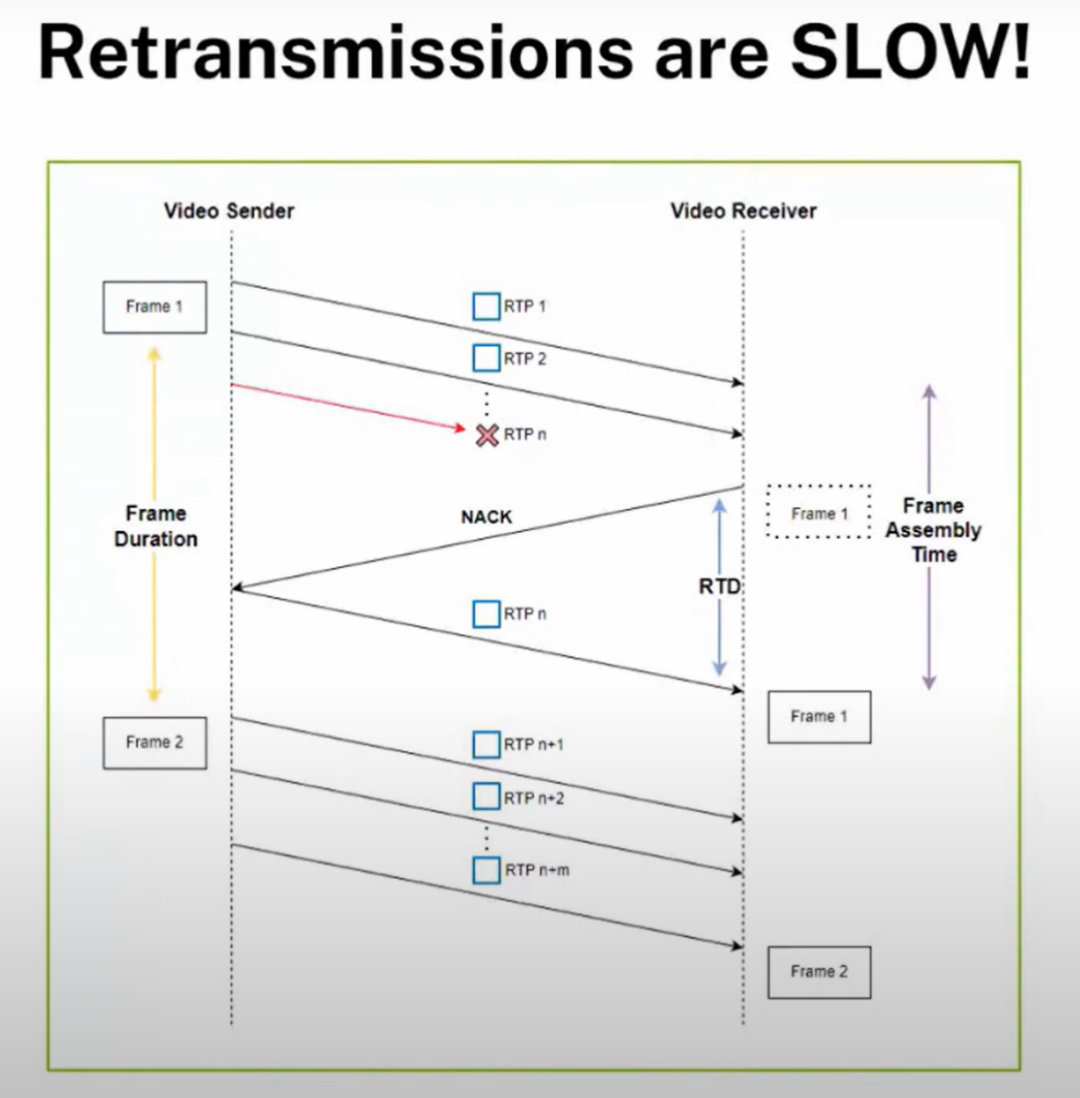 Retransmissions are SLOW!

Video Sender

Video Receiver

Frame 1

RTP 1

RTP 2

RTP n

Frame Duration

NACK

Frame 1

Frame Assembly Time

RTD

RTP n

Frame 1

Frame 2

RTP n+1

RTP n+2

RTP n+m

Frame 2